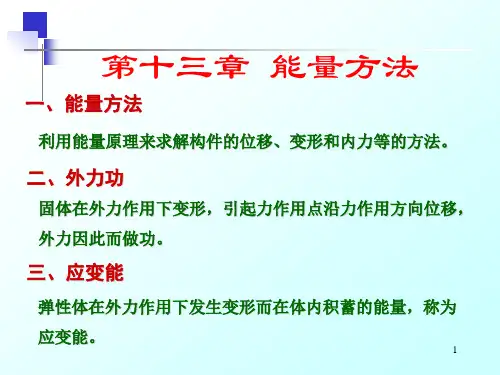 第十三章 能量方法

一、能量方法

利用能量原理来求解构件的位移、变形和内力等的方法。

二、外力功

固体在外力作用下变形，引起力作用点沿力作用方向位移，外力因此而做功。

三、应变能

弹性体在外力作用下发生变形而在体内积蓄的能量，称为应变能。

1